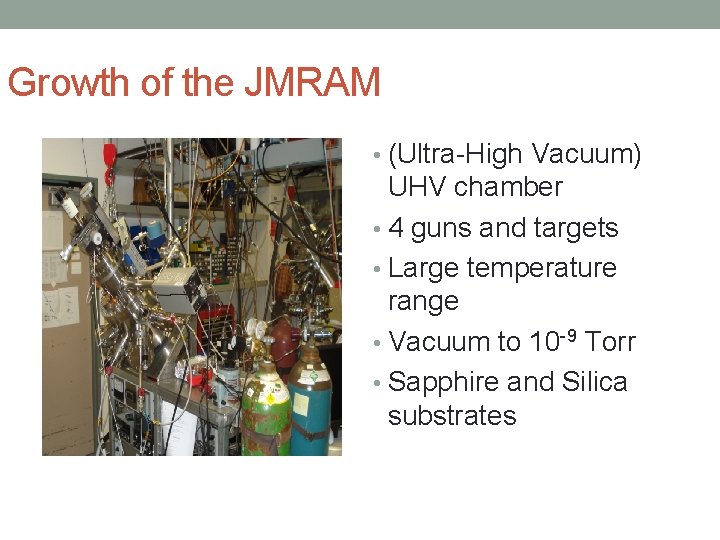 Growth of the JMRAM

• (Ultra-High Vacuum) UHV chamber
• 4 guns and targets
• Large temperature range
• Vacuum to $10^{-9}$ Torr
• Sapphire and Silica substrates